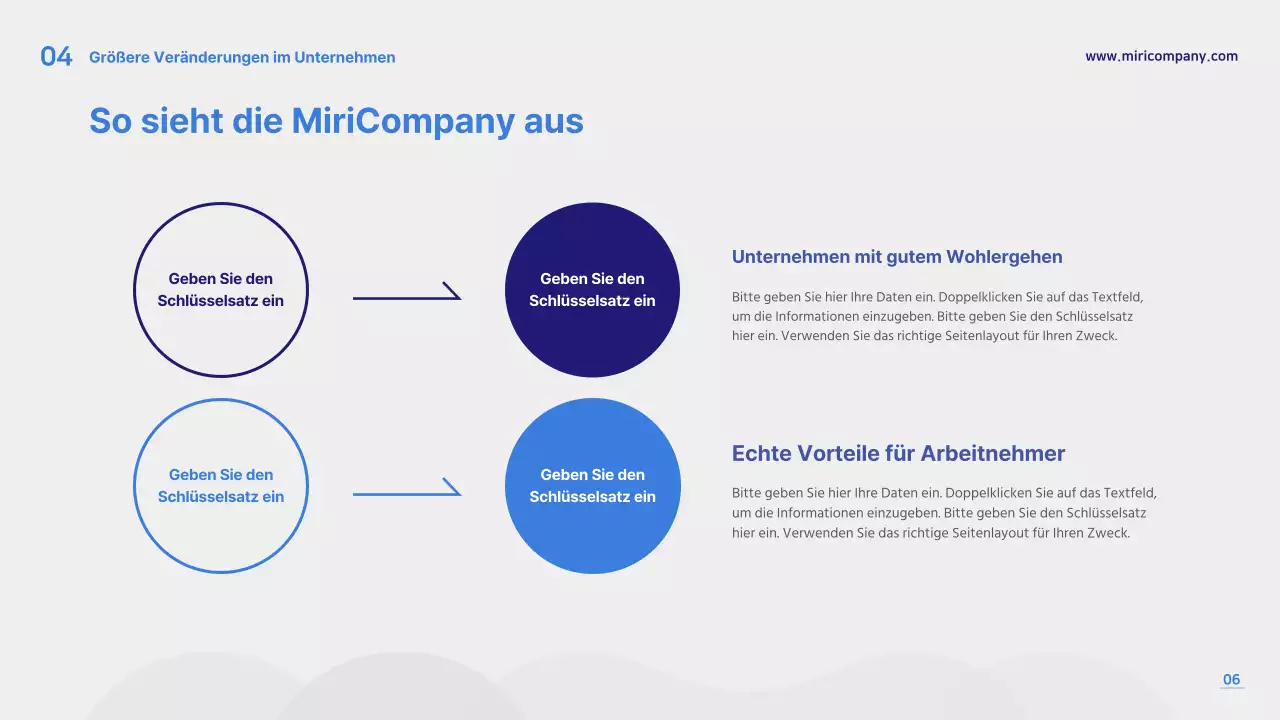 04 Größere Veränderungen im Unternehmen

www.miricompany.com

So sieht die MiriCompany aus

Geben Sie den Schlüsselsatz ein

Geben Sie den Schlüsselsatz ein

Unternehmen mit gutem Wohlergehen

Bitte geben Sie hier Ihre Daten ein. Doppelklicken Sie auf das Textfeld, um die Informationen einzugeben. Bitte geben Sie den Schlüsselsatz hier ein. Verwenden Sie das richtige Seitenlayout für Ihren Zweck.

Geben Sie den Schlüsselsatz ein

Geben Sie den Schlüsselsatz ein

Echte Vorteile für Arbeitnehmer

Bitte geben Sie hier Ihre Daten ein. Doppelklicken Sie auf das Textfeld, um die Informationen einzugeben. Bitte geben Sie den Schlüsselsatz hier ein. Verwenden Sie das richtige Seitenlayout für Ihren Zweck.

06